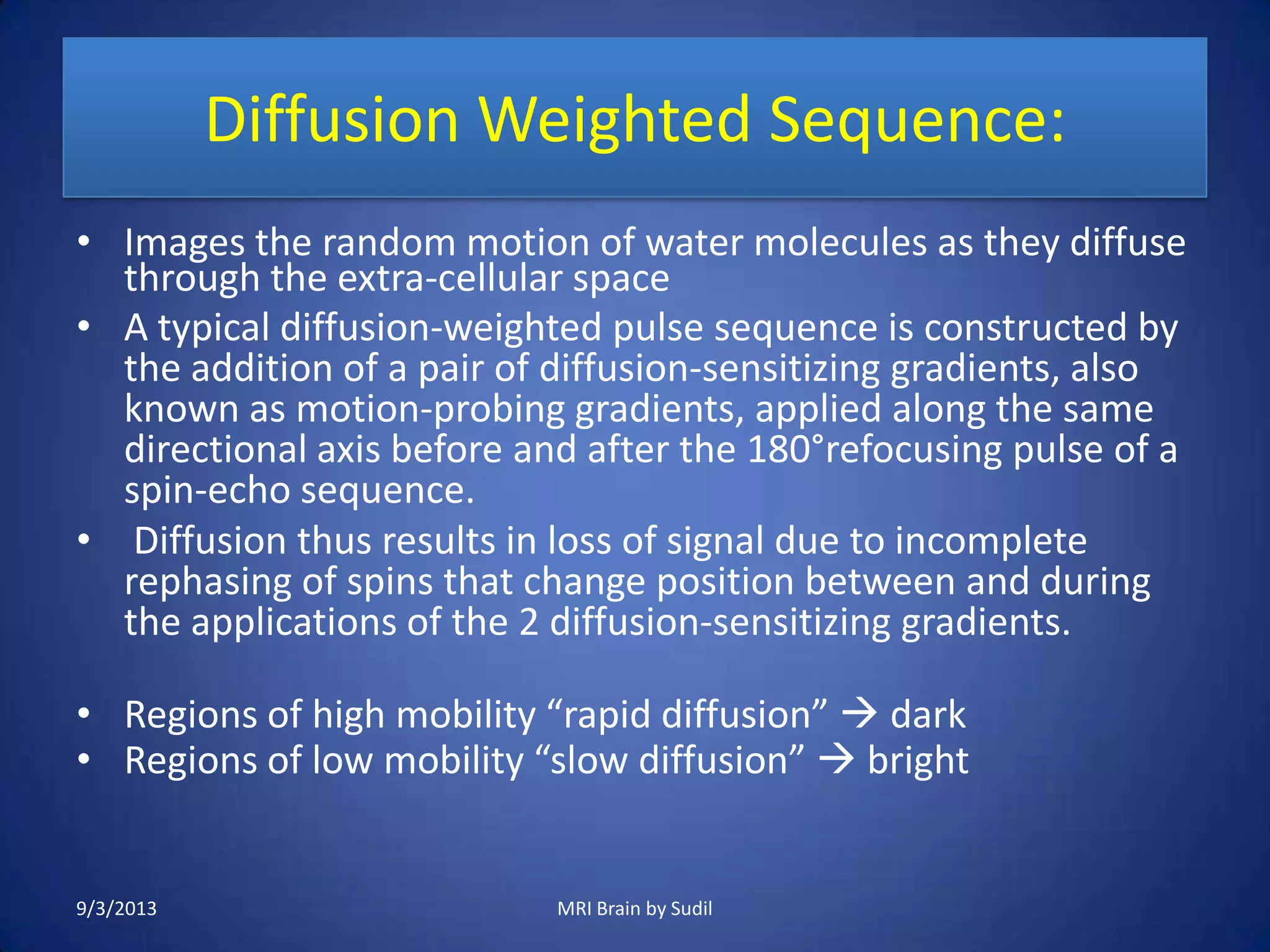 Diffusion Weighted Sequence:

• Images the random motion of water molecules as they diffuse through the extra-cellular space
• A typical diffusion-weighted pulse sequence is constructed by the addition of a pair of diffusion-sensitizing gradients, also known as motion-probing gradients, applied along the same directional axis before and after the 180°refocusing pulse of a spin-echo sequence.
• Diffusion thus results in loss of signal due to incomplete rephasing of spins that change position between and during the applications of the 2 diffusion-sensitizing gradients.

• Regions of high mobility “rapid diffusion” → dark
• Regions of low mobility “slow diffusion” → bright

9/3/2013

MRI Brain by Sudil